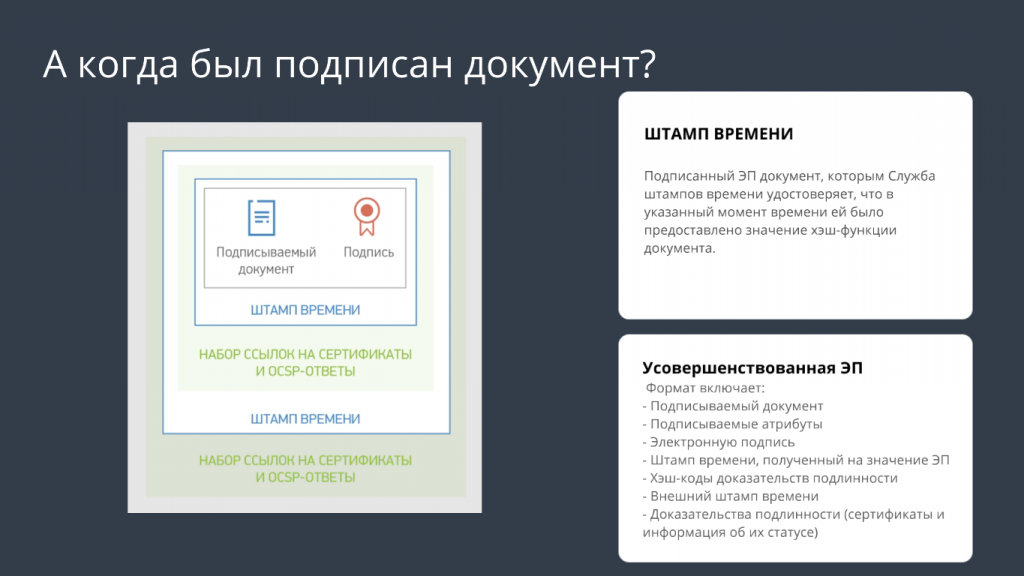 А когда был подписан документ?

Подписываемый документ

Подпись

ШТАМП ВРЕМЕНИ

НАБОР ССЫЛОК НА СЕРТИФИКАТЫ И OCSP-ОТВЕТЫ

ШТАМП ВРЕМЕНИ

НАБОР ССЫЛОК НА СЕРТИФИКАТЫ И OCSP-ОТВЕТЫ

ШТАМП ВРЕМЕНИ

Подписанный ЭП документ, которым Служба штампов времени удостоверяет, что в указанный момент времени ей было предоставлено значение хэш-функции документа.

Усовершенствованная ЭП

Формат включает:
- Подписываемый документ
- Подписываемые атрибуты
- Электронную подпись
- Штамп времени, полученный на значение ЭП
- Хэш-коды доказательств подлинности
- Внешний штамп времени
- Доказательства подлинности (сертификаты и информация об их статусе)